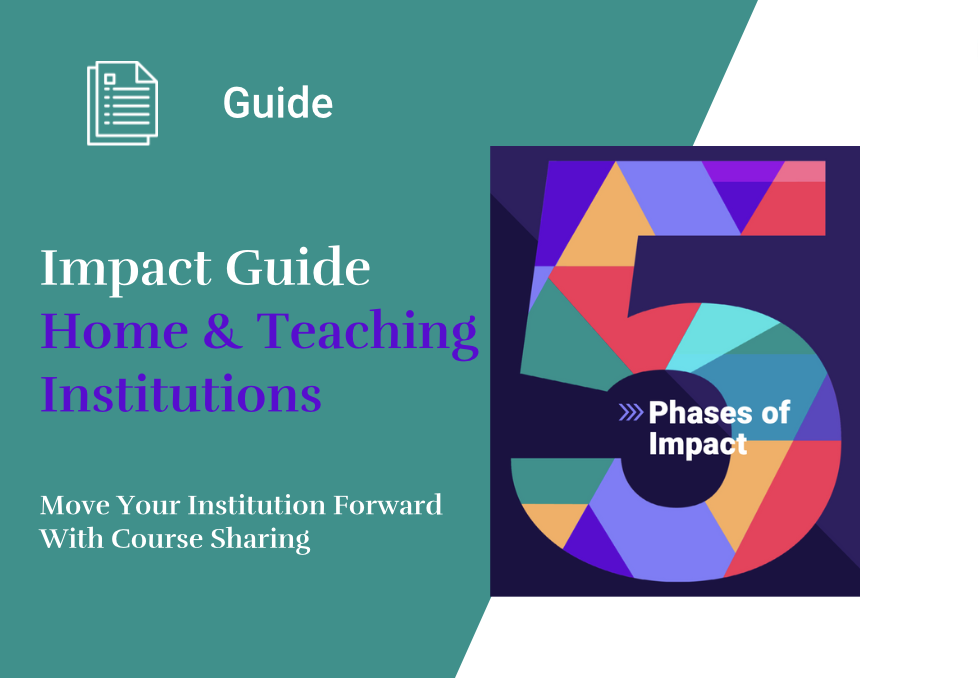 Guide

Impact Guide
Home & Teaching Institutions

Move Your Institution Forward With Course Sharing

5

Phases of Impact